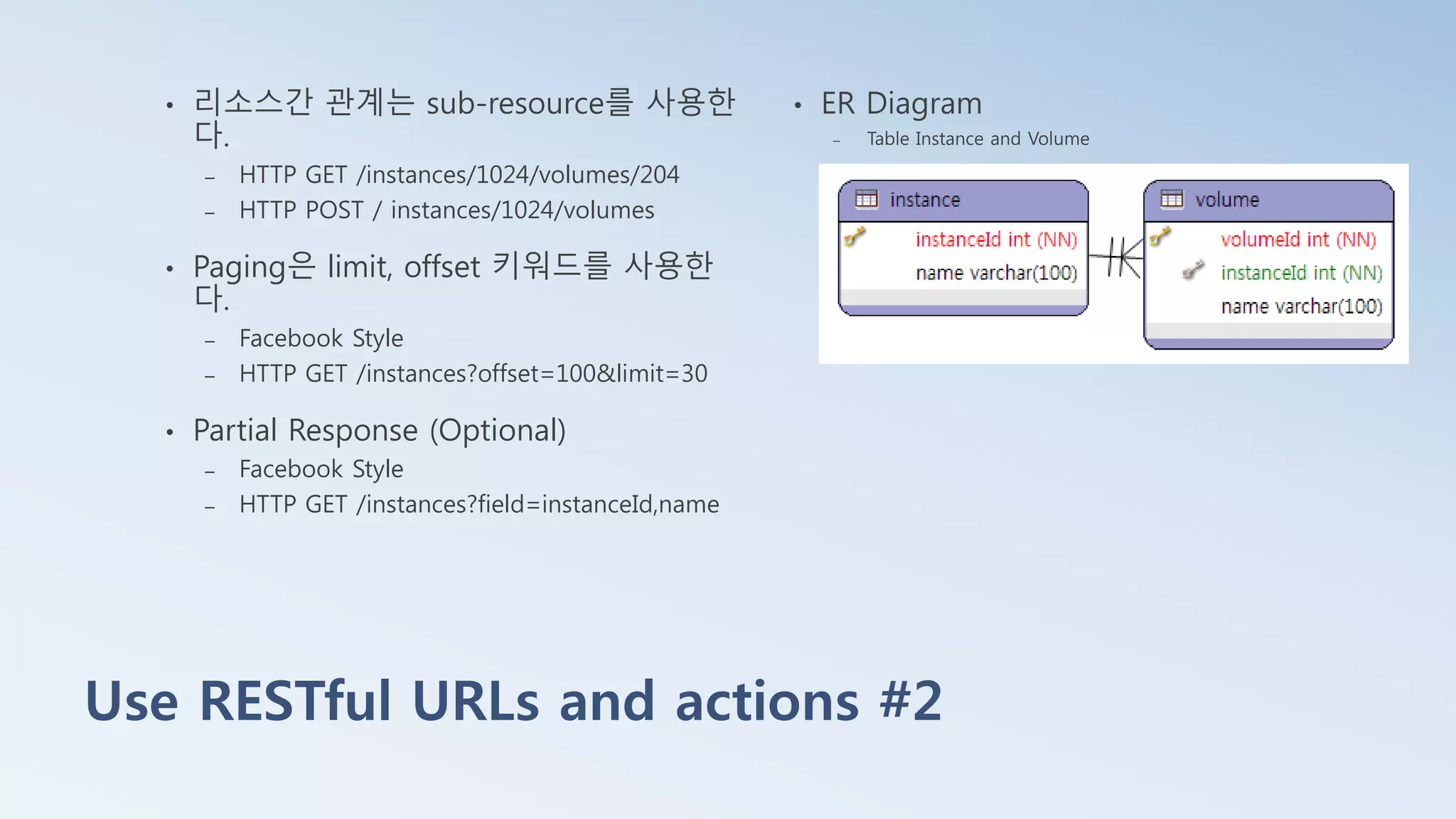 • 리소스간 관계는 sub-resource를 사용한다.
– HTTP GET /instances/1024/volumes/204
– HTTP POST / instances/1024/volumes

• Paging은 limit, offset 키워드를 사용한다.
– Facebook Style
– HTTP GET /instances?offset=100&limit=30

• Partial Response (Optional)
– Facebook Style
– HTTP GET /instances?field=instanceId,name

• ER Diagram
– Table Instance and Volume

instance
instanceId int (NN)
name varchar(100)

volume
volumeId int (NN)
instanceId int (NN)
name varchar(100)

Use RESTful URLs and actions #2